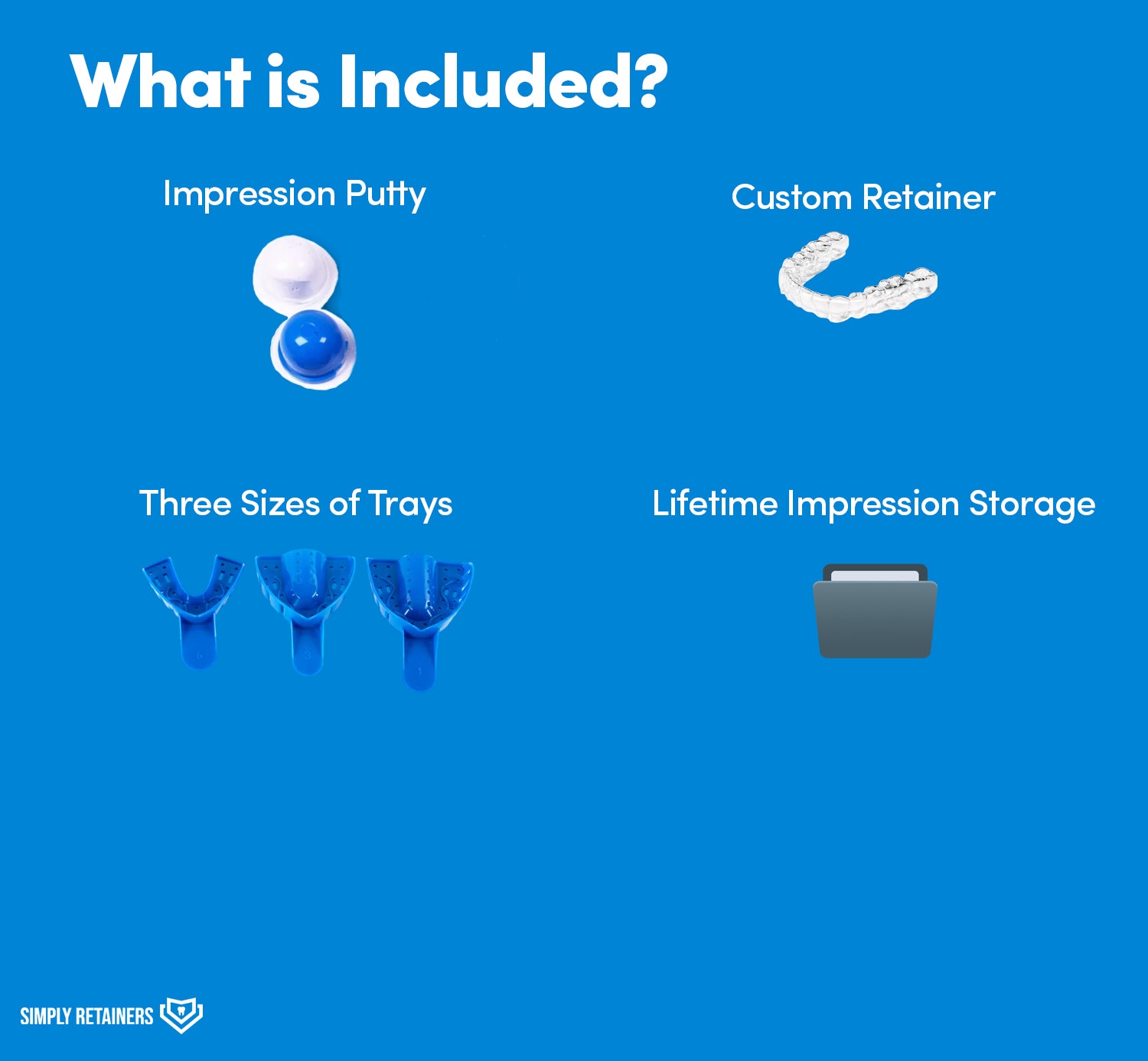 What is Included?

Impression Putty

Custom Retainer

Three Sizes of Trays

Lifetime Impression Storage

SIMPLY RETAINERS